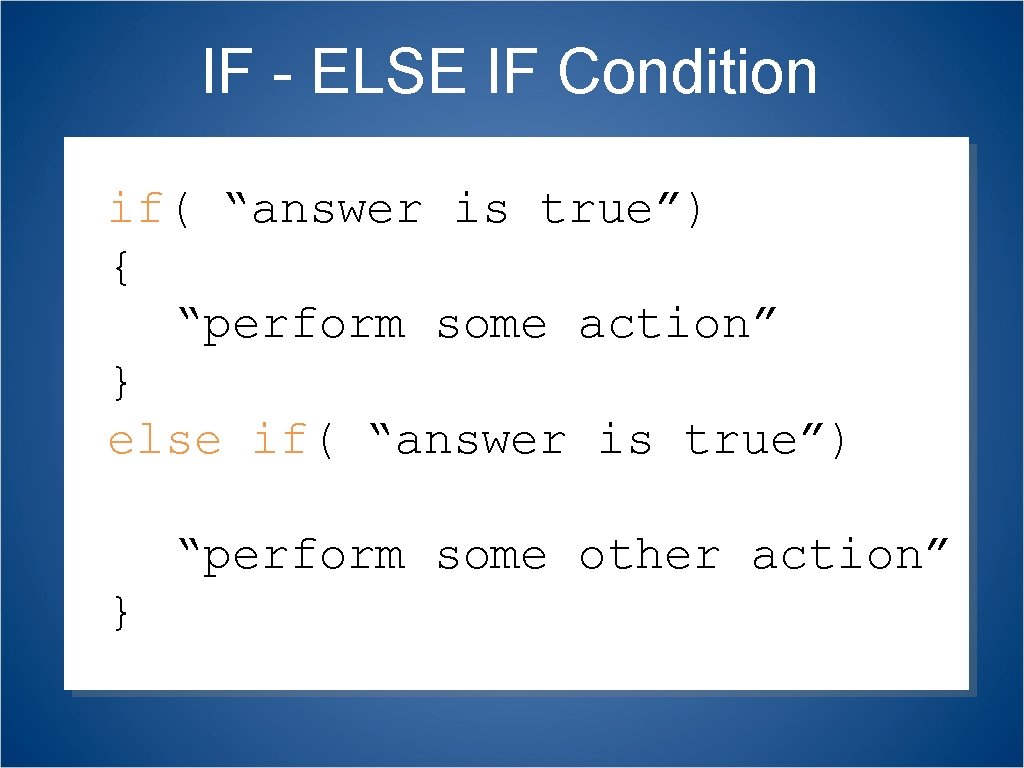 IF - ELSE IF Condition

if( “answer is true”)
{
“perform some action”
}
else if( “answer is true”)

“perform some other action”
}